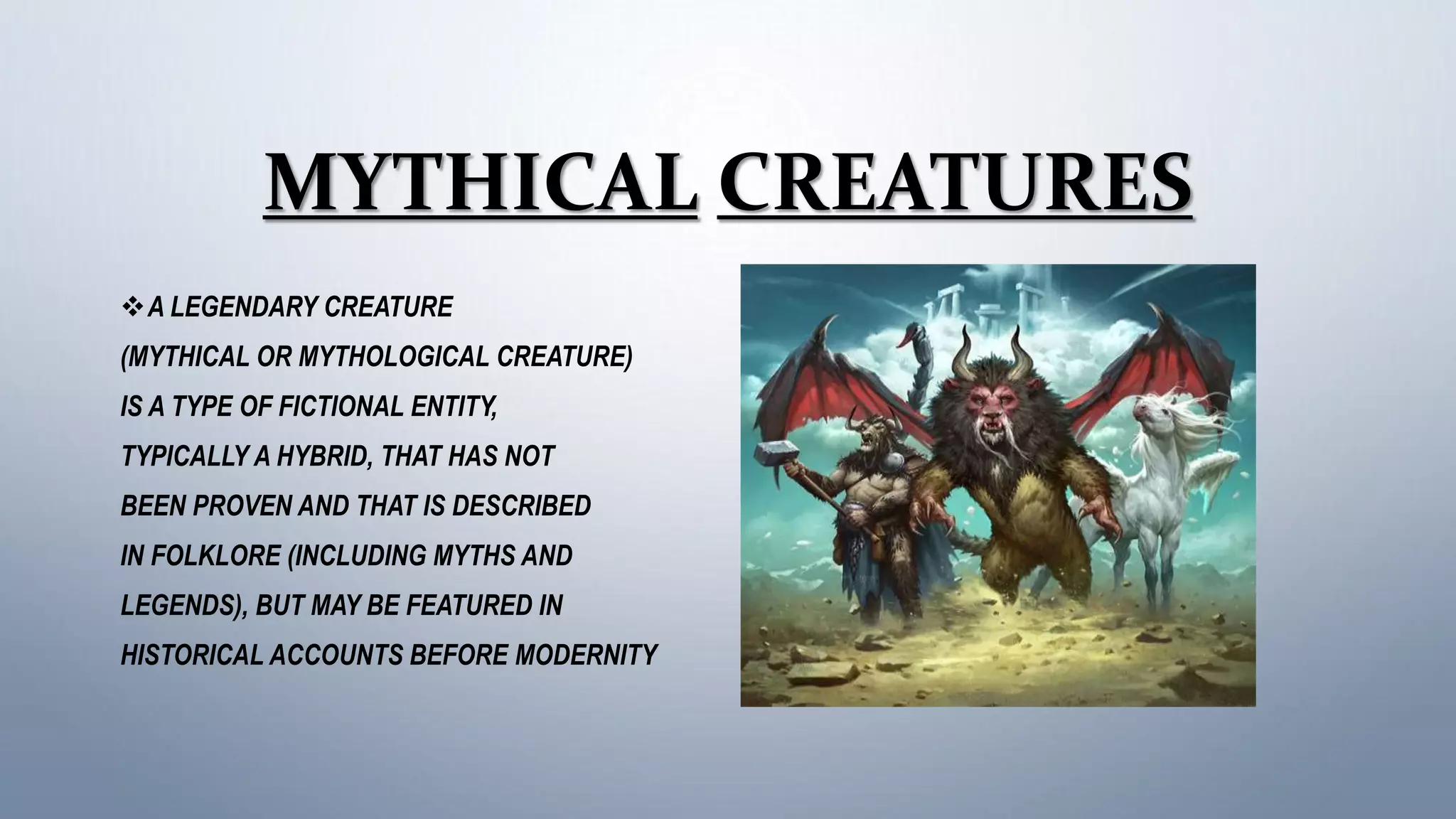 MYTHICAL CREATURES

❖ A LEGENDARY CREATURE (MYTHICAL OR MYTHOLOGICAL CREATURE) IS A TYPE OF FICTIONAL ENTITY, TYPICALLY A HYBRID, THAT HAS NOT BEEN PROVEN AND THAT IS DESCRIBED IN FOLKLORE (INCLUDING MYTHS AND LEGENDS), BUT MAY BE FEATURED IN HISTORICAL ACCOUNTS BEFORE MODERNITY